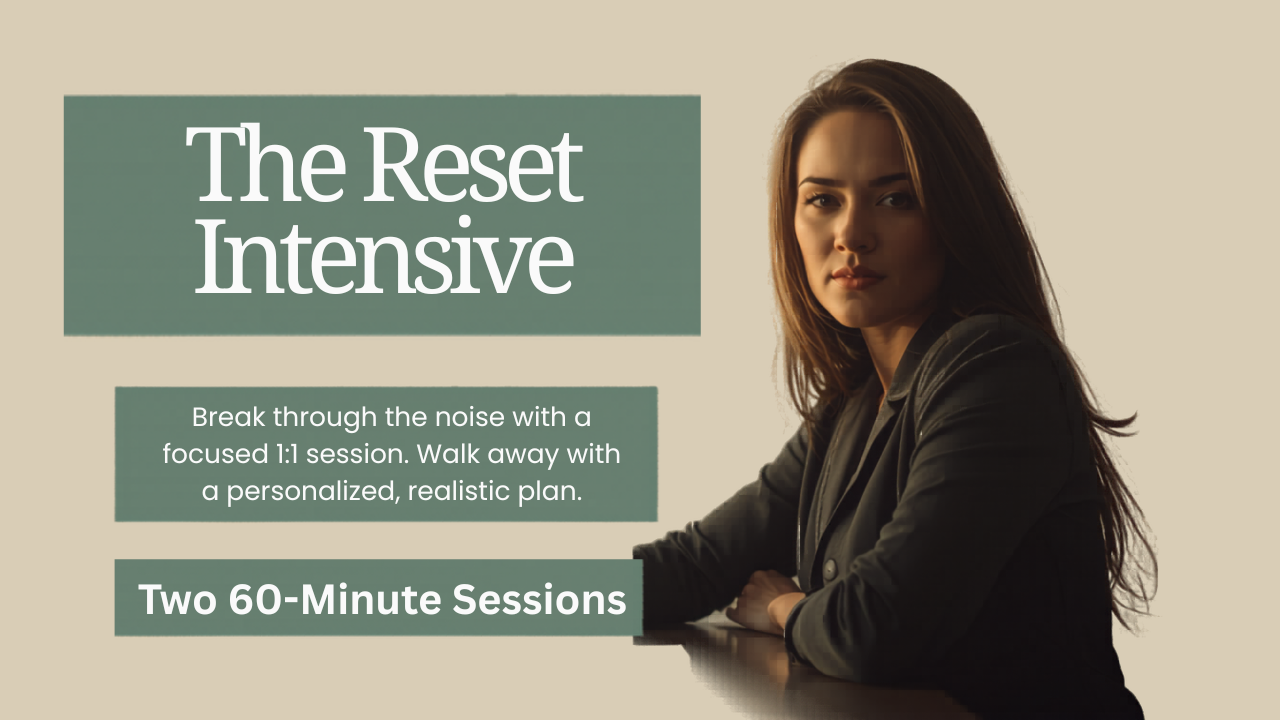 The Reset Intensive

Break through the noise with a focused 1:1 session. Walk away with a personalized, realistic plan.

Two 60-Minute Sessions